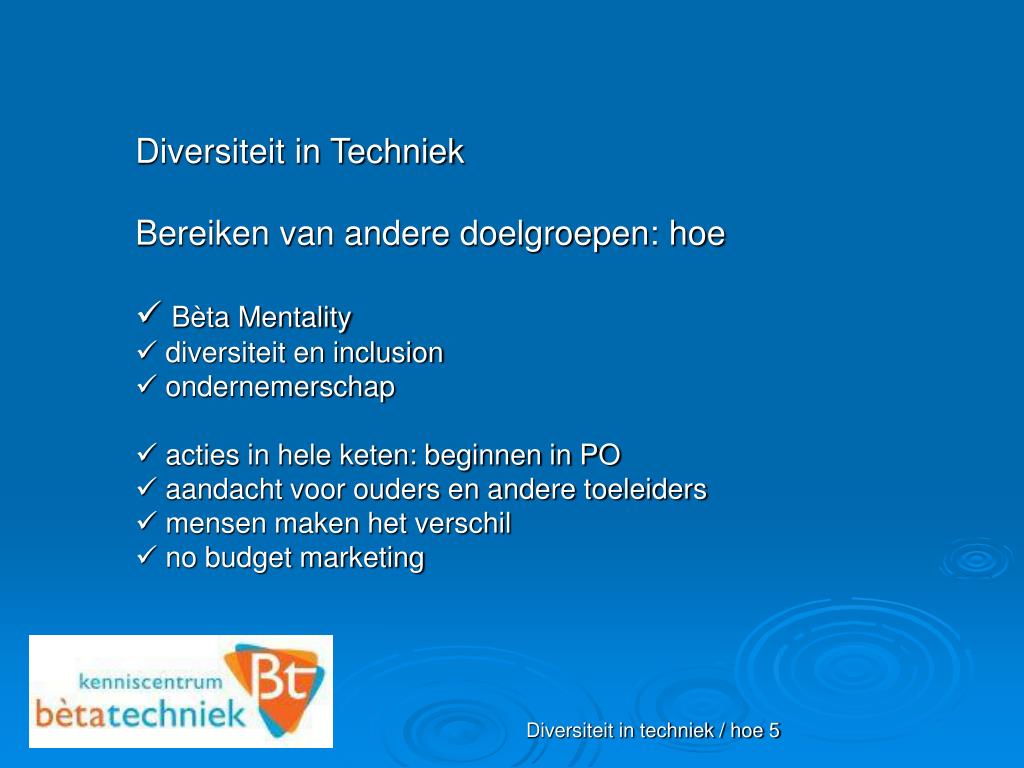 Diversiteit in Techniek

Bereiken van andere doelgroepen: hoe

✓ Bèta Mentality
✓ diversiteit en inclusion
✓ ondernemerschap

✓ acties in hele keten: beginnen in PO
✓ aandacht voor ouders en andere toeleiders
✓ mensen maken het verschil
✓ no budget marketing

kenniscentrum
bètatechniek
Bt

Diversiteit in techniek / hoe 5